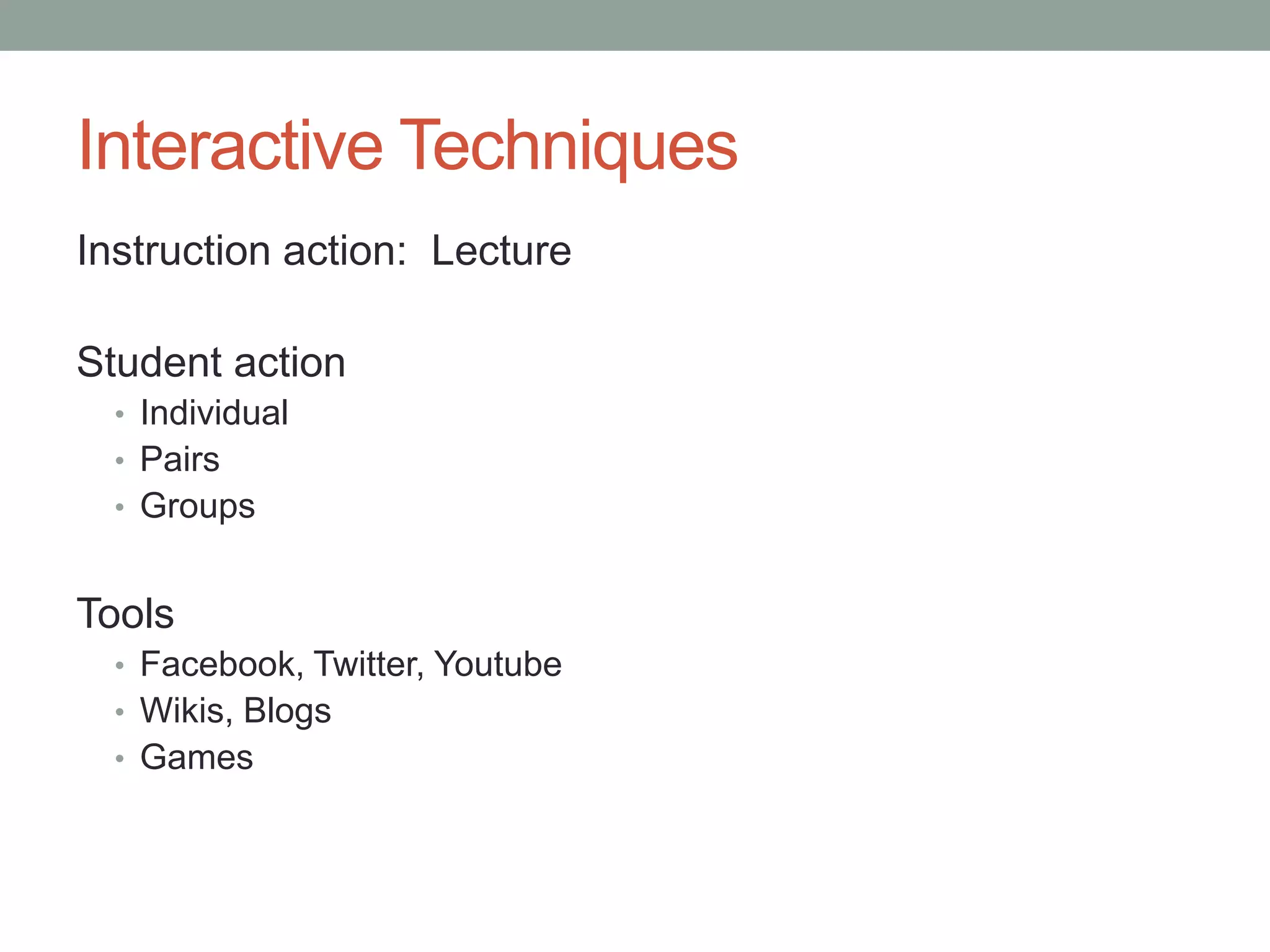 Interactive Techniques

Instruction action:  Lecture

Student action
• Individual
• Pairs
• Groups

Tools
• Facebook, Twitter, Youtube
• Wikis, Blogs
• Games